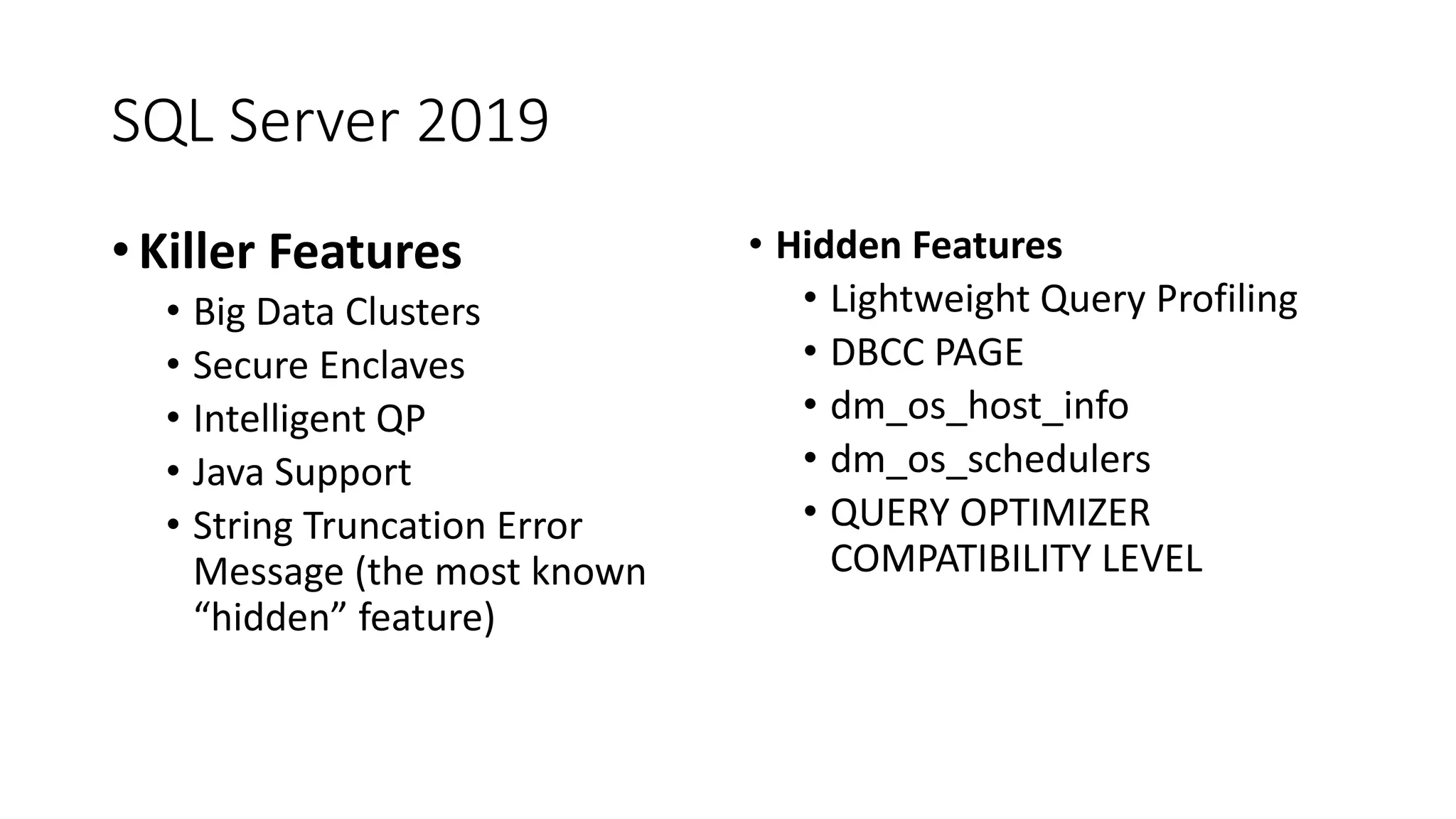 SQL Server 2019

• Killer Features
• Big Data Clusters
• Secure Enclaves
• Intelligent QP
• Java Support
• String Truncation Error Message (the most known “hidden” feature)

• Hidden Features
• Lightweight Query Profiling
• DBCC PAGE
• dm_os_host_info
• dm_os_schedulers
• QUERY OPTIMIZER COMPATIBILITY LEVEL